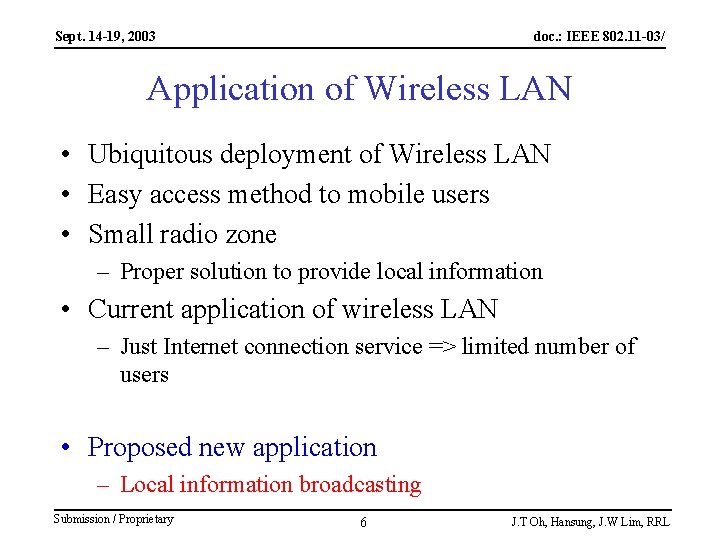 Sept. 14-19, 2003

doc.: IEEE 802.11-03/

Application of Wireless LAN

• Ubiquitous deployment of Wireless LAN
• Easy access method to mobile users
• Small radio zone
– Proper solution to provide local information
• Current application of wireless LAN
– Just Internet connection service => limited number of users

• Proposed new application
– Local information broadcasting

Submission / Proprietary

6

J.T Oh, Hansung, J.W Lim, RRL